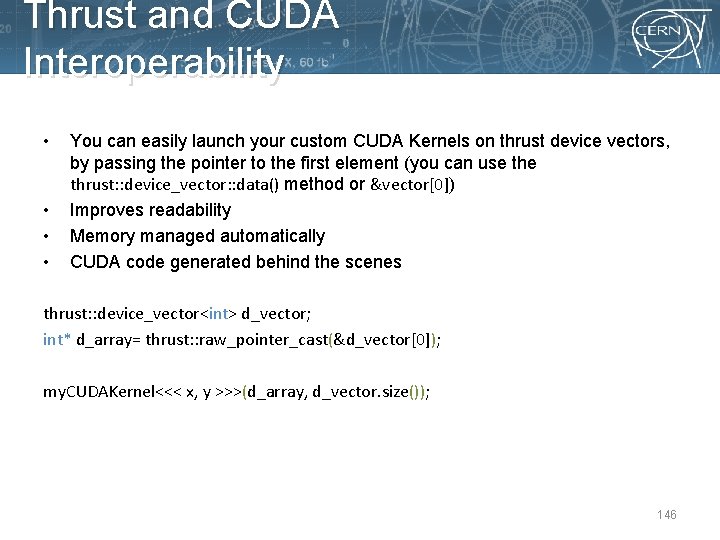 Thrust and CUDA Interoperability

CERN

• You can easily launch your custom CUDA Kernels on thrust device vectors, by passing the pointer to the first element (you can use the thrust::device_vector::data() method or &vector[0])
• Improves readability
• Memory managed automatically
• CUDA code generated behind the scenes

thrust::device_vector<int> d_vector;
int* d_array= thrust::raw_pointer_cast(&d_vector[0]);

myCUDAKernel<<< x, y >>>(d_array, d_vector.size());

146